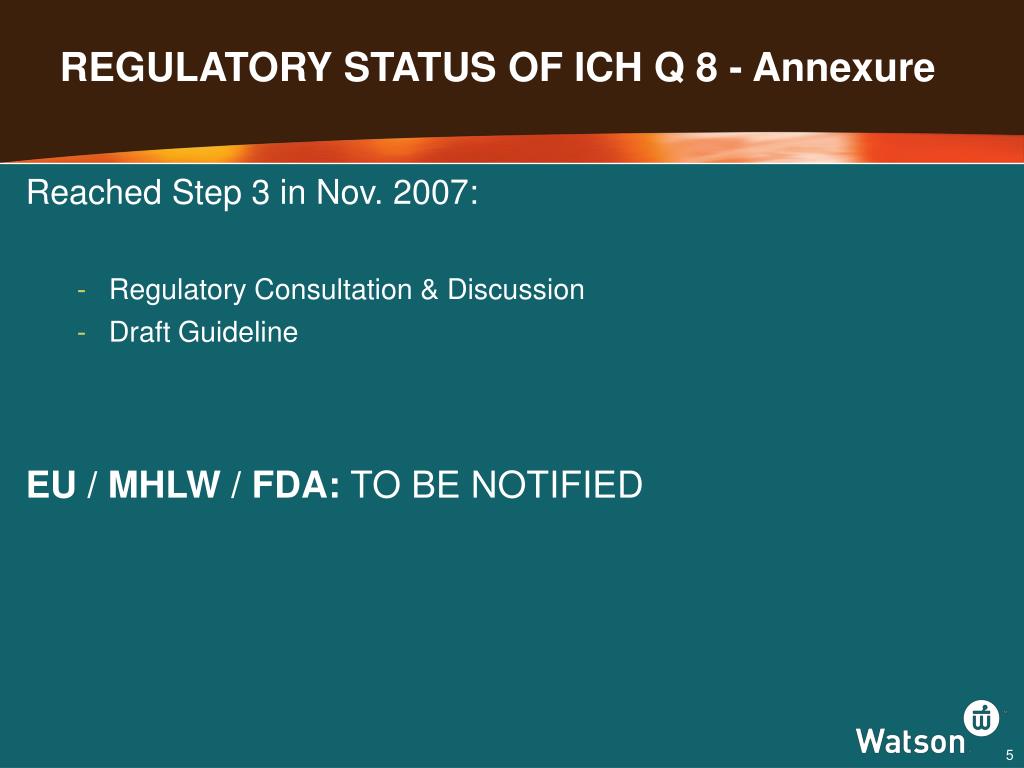 REGULATORY STATUS OF ICH Q 8 - Annexure

Reached Step 3 in Nov. 2007:

- Regulatory Consultation & Discussion
- Draft Guideline

EU / MHLW / FDA: TO BE NOTIFIED

Watson

5